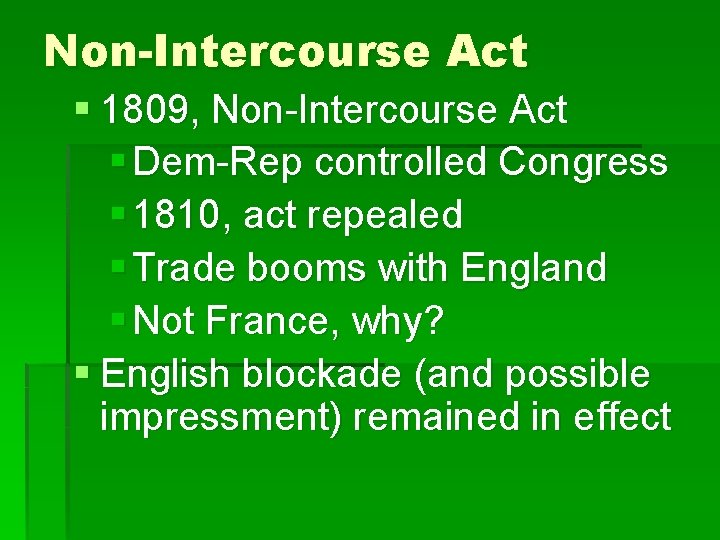 Non-Intercourse Act

1809, Non-Intercourse Act

Dem-Rep controlled Congress

1810, act repealed

Trade booms with England

Not France, why?

English blockade (and possible impressment) remained in effect